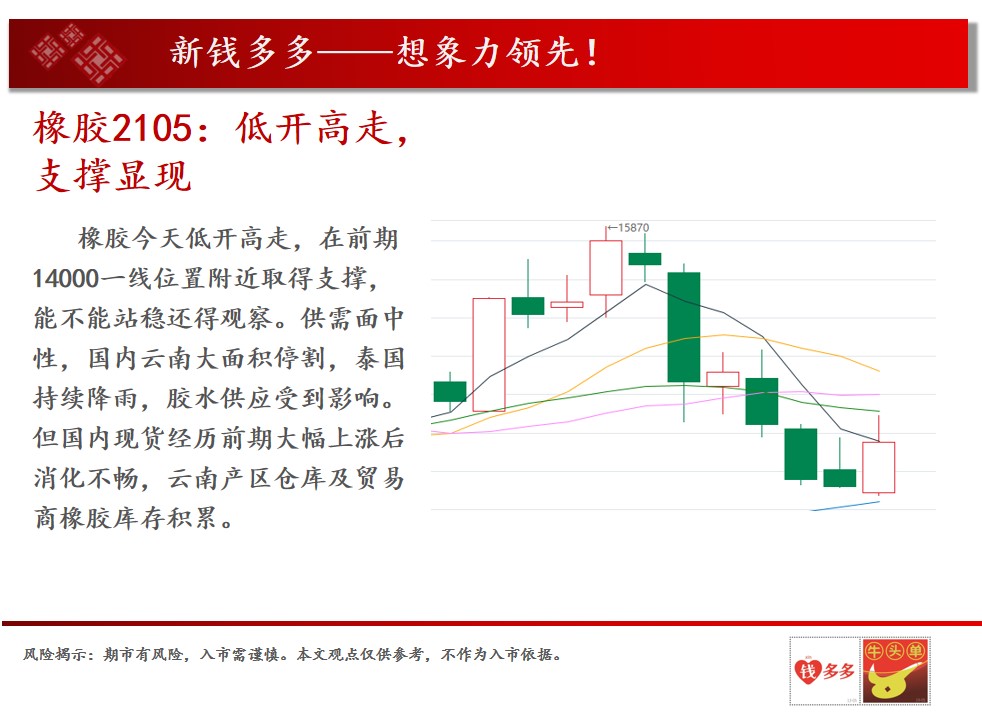 新钱多多——想象力领先！

橡胶2105：低开高走，支撑显现

橡胶今天低开高走，在前期14000一线位置附近取得支撑，能不能站稳还得观察。供需面中性，国内云南大面积停割，泰国持续降雨，胶水供应受到影响。但国内现货经历前期大幅上涨后消化不畅，云南产区仓库及贸易商橡胶库存积累。

←15870

风险揭示：期市有风险，入市需谨慎。本文观点仅供参考，不作为入市依据。

钱多多

牛头单